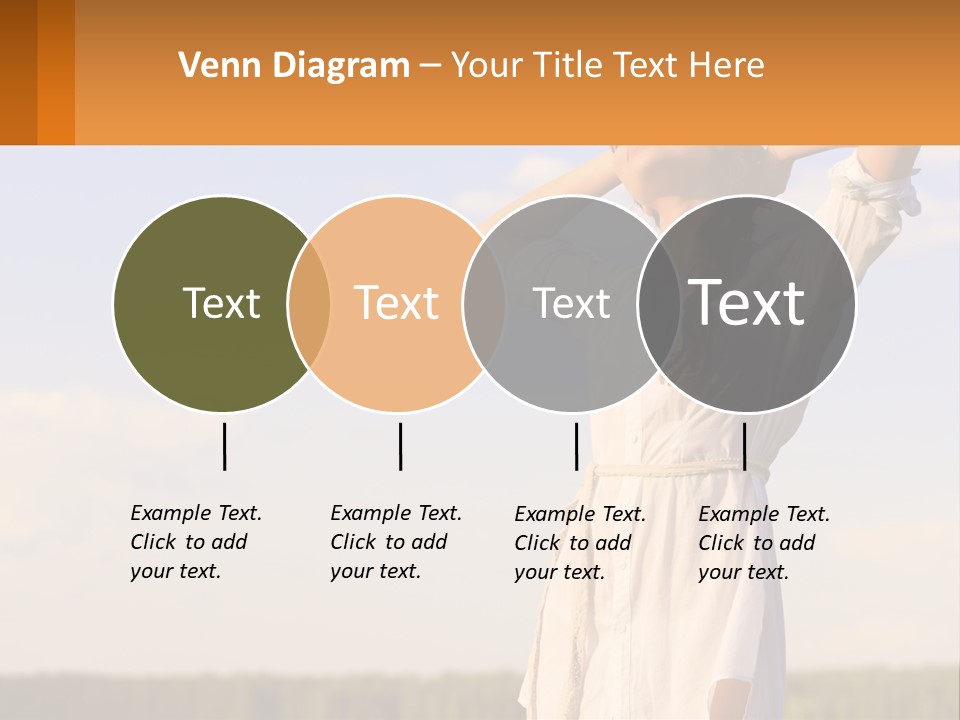 Venn Diagram – Your Title Text Here

Text

Text

Text

Text

Example Text. Click to add your text.

Example Text. Click to add your text.

Example Text. Click to add your text.

Example Text. Click to add your text.